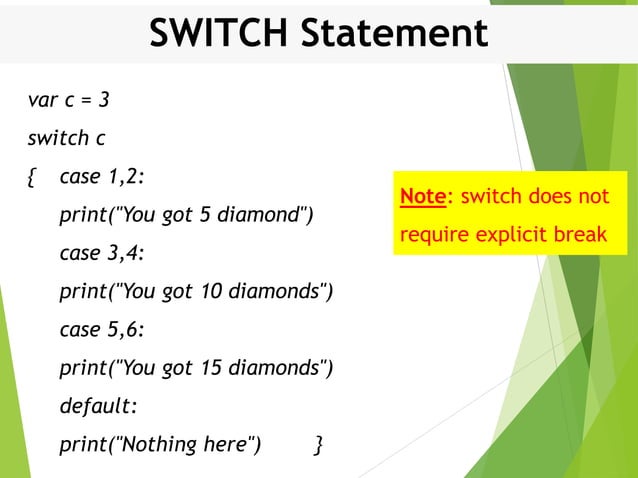 SWITCH Statement

var c = 3

switch c

{ case 1,2:

print("You got 5 diamond")

case 3,4:

print("You got 10 diamonds")

case 5,6:

print("You got 15 diamonds")

default:

print("Nothing here") }

Note: switch does not require explicit break